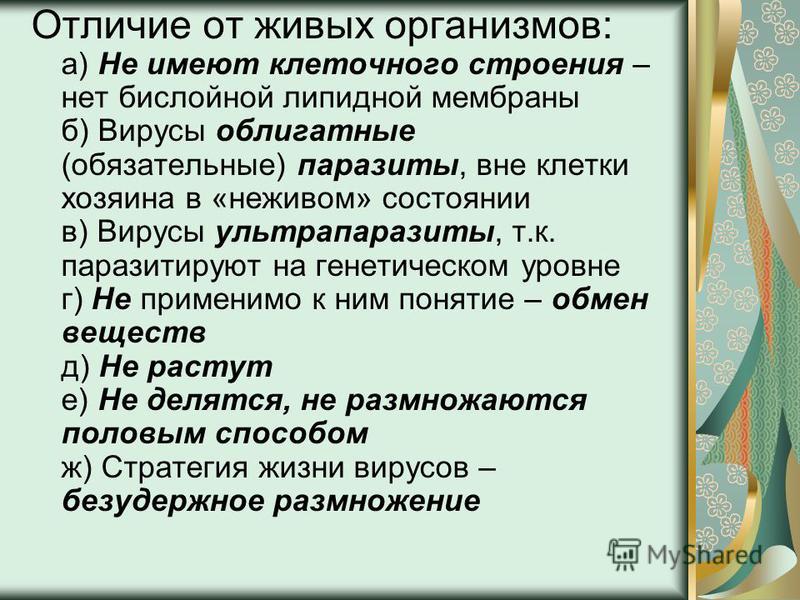 Отличие от живых организмов:

а) Не имеют клеточного строения – нет бислойной липидной мембраны
б) Вирусы облигатные (обязательные) паразиты, вне клетки хозяина в «неживом» состоянии
в) Вирусы ультрапаразиты, т.к. паразитируют на генетическом уровне
г) Не применимо к ним понятие – обмен веществ
д) Не растут
е) Не делятся, не размножаются половым способом
ж) Стратегия жизни вирусов – безудержное размножение

MyShared